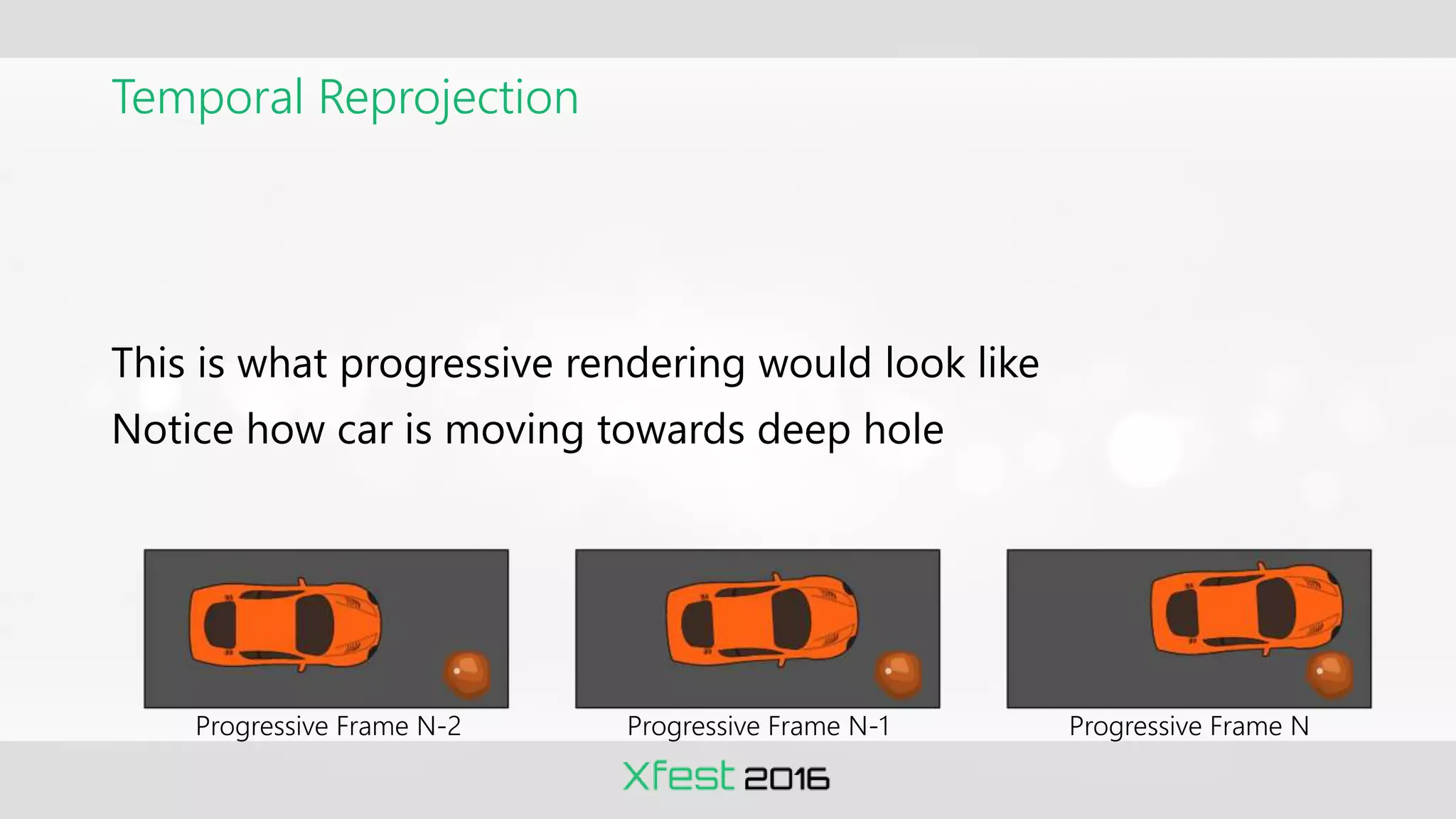 Temporal Reprojection

This is what progressive rendering would look like
Notice how car is moving towards deep hole

Progressive Frame N-2

Progressive Frame N-1

Progressive Frame N

Xfest 2016